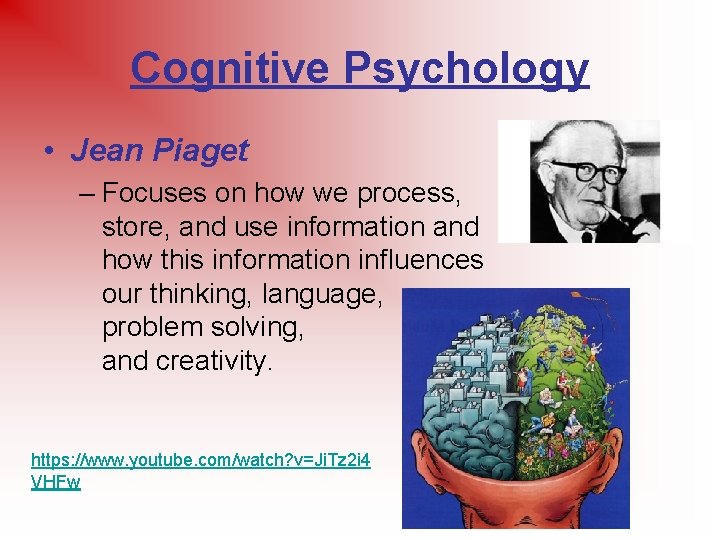 Cognitive Psychology

• Jean Piaget

– Focuses on how we process, store, and use information and how this information influences our thinking, language, problem solving, and creativity.

https://www.youtube.com/watch?v=JiTz2i4VHFw